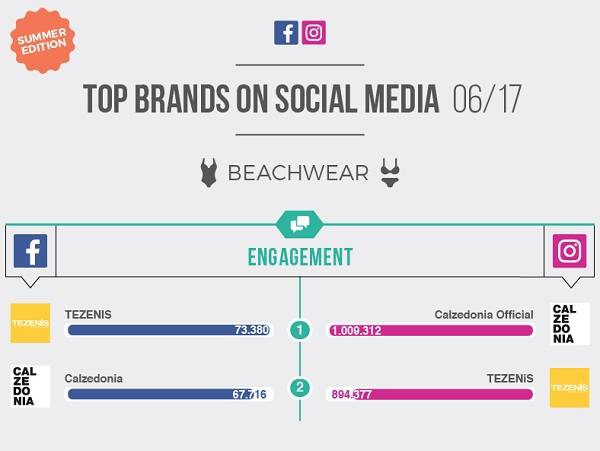 SUMMER EDITION

TOP BRANDS ON SOCIAL MEDIA 06/17

BEACHWEAR

ENGAGEMENT

TEZENIS
TEZENIS
73.380
1
Calzedonia Official
1.009.312
CAL ZE DO NIA

CAL ZE DO NIA
Calzedonia
67.716
2
TEZENiS
894.377
TEZENIS